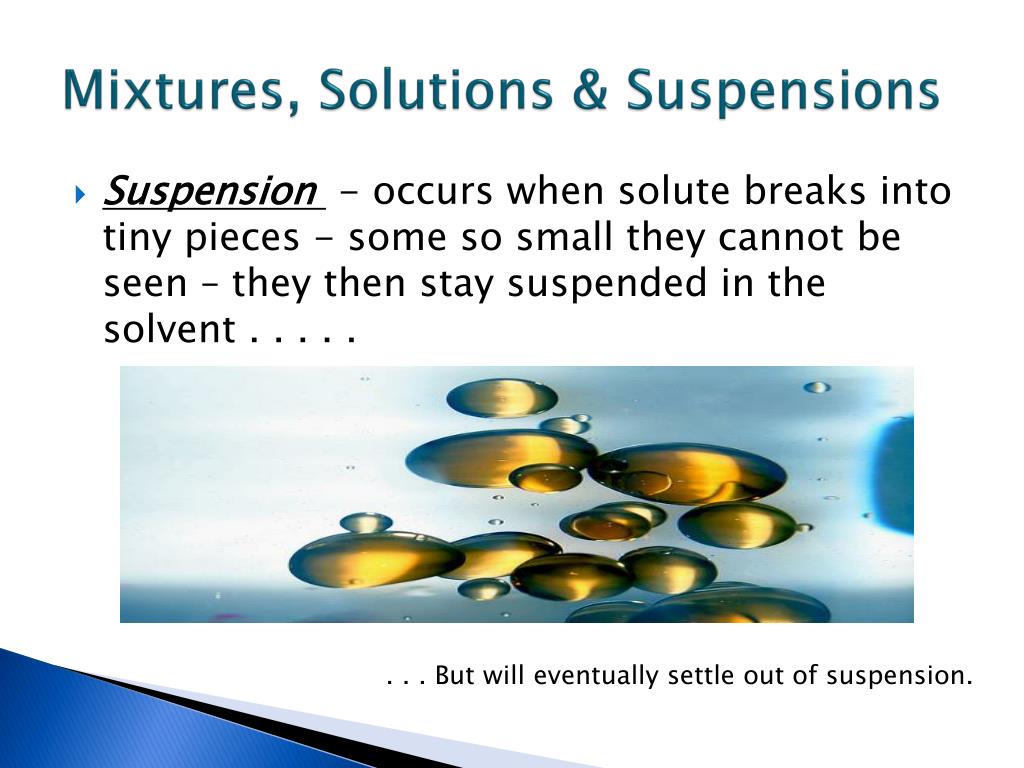 Mixtures, Solutions & Suspensions

Suspension - occurs when solute breaks into tiny pieces - some so small they cannot be seen – they then stay suspended in the solvent . . . . .

. . . But will eventually settle out of suspension.